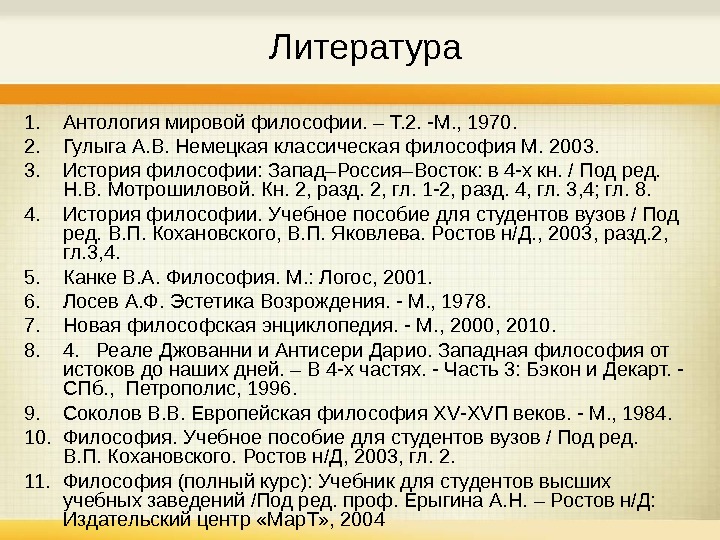 Литература

1. Антология мировой философии. – Т.2. -М., 1970.
2. Гулыга А.В. Немецкая классическая философия М. 2003.
3. История философии: Запад–Россия–Восток: в 4-х кн. / Под ред. Н.В. Мотрошиловой. Кн. 2, разд. 2, гл. 1-2, разд. 4, гл. 3,4; гл. 8.
4. История философии. Учебное пособие для студентов вузов / Под ред. В.П. Кохановского, В.П. Яковлева. Ростов н/Д., 2003, разд.2, гл.3,4.
5. Канке В.А. Философия. М.: Логос, 2001.
6. Лосев А.Ф. Эстетика Возрождения. - М., 1978.
7. Новая философская энциклопедия. - М., 2000, 2010.
8. 4. Реале Джованни и Антисери Дарио. Западная философия от истоков до наших дней. – В 4-х частях. - Часть 3: Бэкон и Декарт. - СПб., Петрополис, 1996.
9. Соколов В.В. Европейская философия XV-XVП веков. - М., 1984.
10. Философия. Учебное пособие для студентов вузов / Под ред. В.П. Кохановского. Ростов н/Д, 2003, гл. 2.
11. Философия (полный курс): Учебник для студентов высших учебных заведений /Под ред. проф. Ерыгина А.Н. – Ростов н/Д: Издательский центр «МарТ», 2004